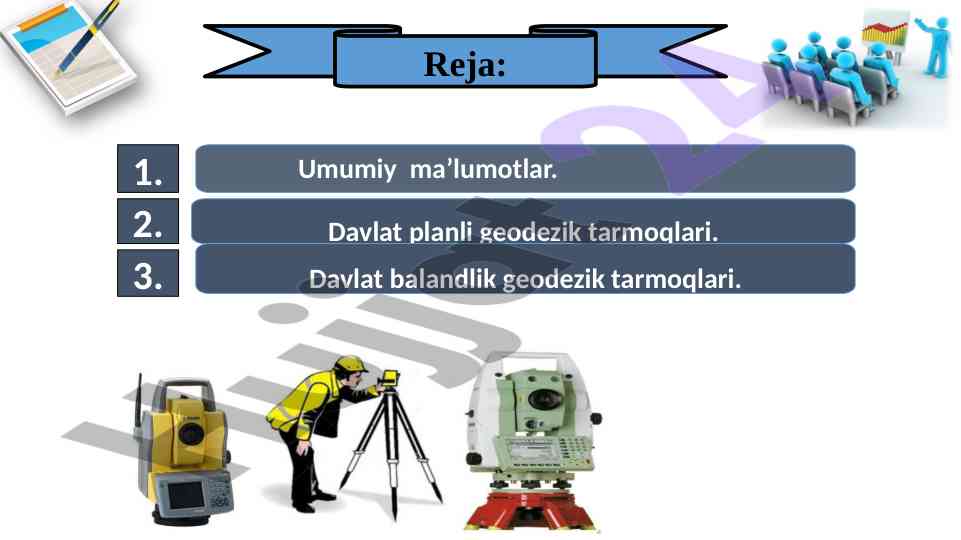 Reja:

1. Umumiy ma’lumotlar.

2. Davlat planli geodezik tarmoqlari.

3. Davlat balandlik geodezik tarmoqlari.